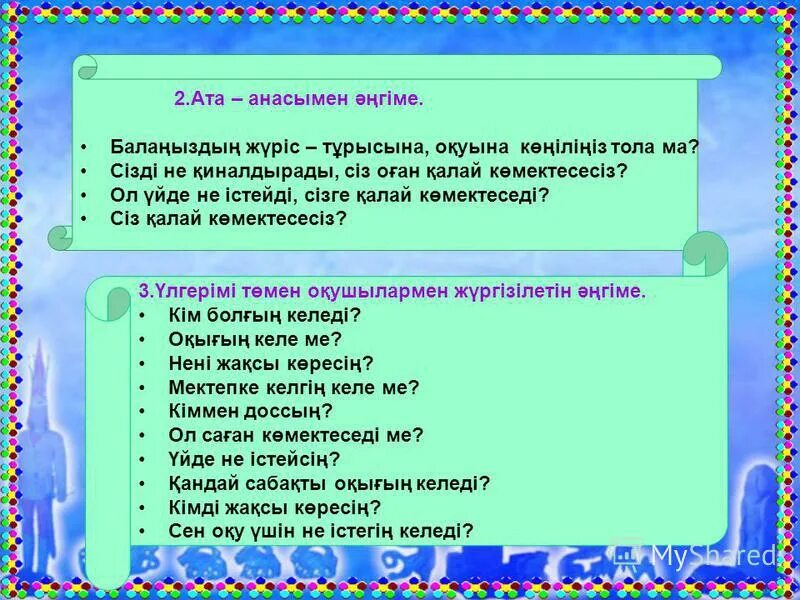 2.Ата – анасымен әңгіме.

• Балаңыздың жүріс – тұрысына, оқуына көңіліңіз тола ма?
• Сізді не қиналдырады, сіз оған қалай көмектесесіз?
• Ол үйде не істейді, сізге қалай көмектеседі?
• Сіз қалай көмектесесіз?

3.Үлгерімі төмен оқушылармен жүргізілетін әңгіме.
• Кім болғың келеді?
• Оқығың келе ме?
• Нені жақсы көресің?
• Мектепке келгің келе ме?
• Кіммен доссың?
• Ол саған көмектеседі ме?
• Үйде не істейсің?
• Қандай сабақты оқығың келеді?
• Кімді жақсы көресің?
• Сен оқу үшін не істегің келеді?

MyShared